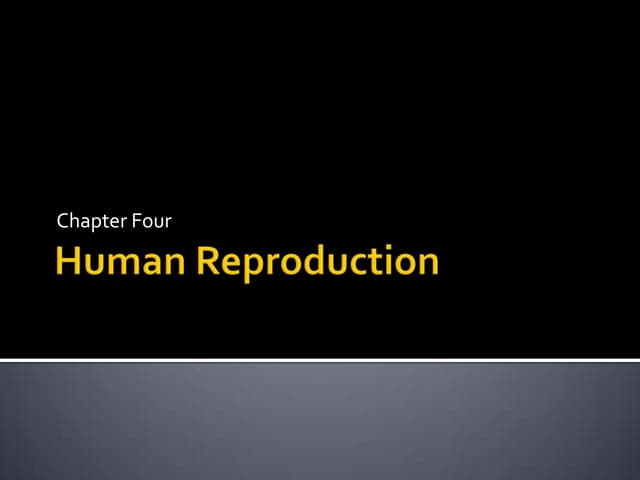 Chapter Four

Human Reproduction